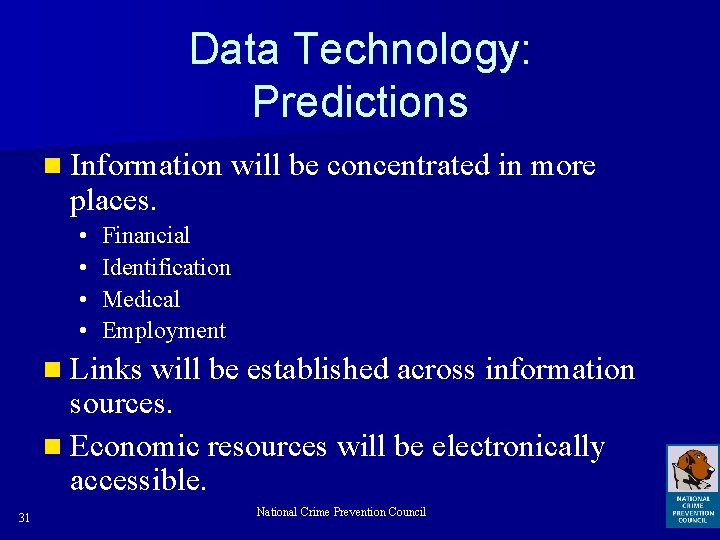 Data Technology: Predictions

■ Information will be concentrated in more places.
• Financial
• Identification
• Medical
• Employment

■ Links will be established across information sources.

■ Economic resources will be electronically accessible.

31

National Crime Prevention Council

NATIONAL CRIME PREVENTION COUNCIL